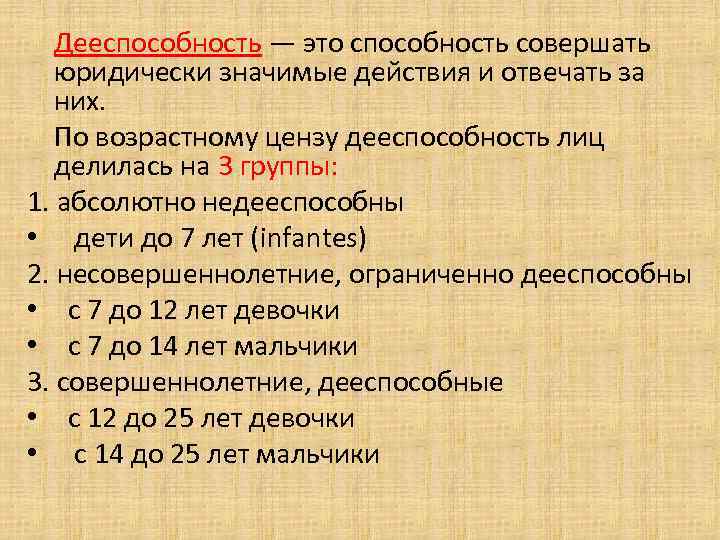 Дееспособность — это способность совершать юридически значимые действия и отвечать за них.

По возрастному цензу дееспособность лиц делилась на 3 группы:

1. абсолютно недееспособны
• дети до 7 лет (infantes)
2. несовершеннолетние, ограниченно дееспособны
• с 7 до 12 лет девочки
• с 7 до 14 лет мальчики
3. совершеннолетние, дееспособные
• с 12 до 25 лет девочки
• с 14 до 25 лет мальчики